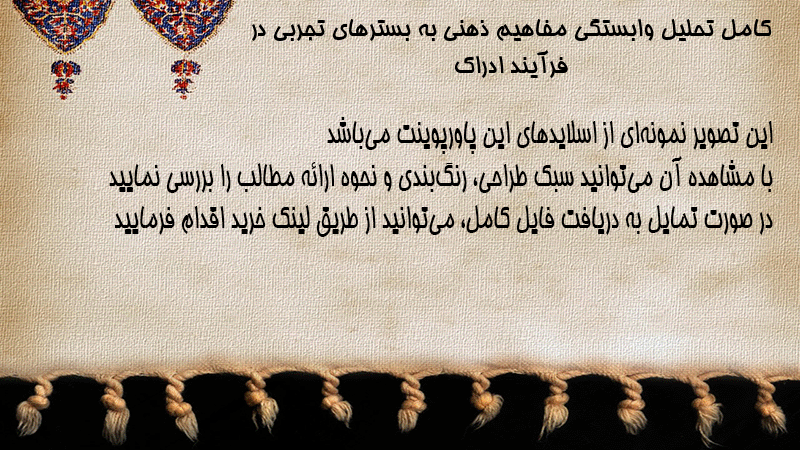 کامل تحلیل وابستگی مفاهیم ذهنی به بسترهای تجربی در فرآیند ادراک

این تصویر نمونه‌ای از اسلایدهای این پاورپوینت می‌باشد
با مشاهده آن می‌توانید سبک طراحی، رنگ‌بندی و نحوه ارائه مطالب را بررسی نمایید
در صورت تمایل به دریافت فایل کامل، می‌توانید از طریق لینک خرید اقدام فرمایید